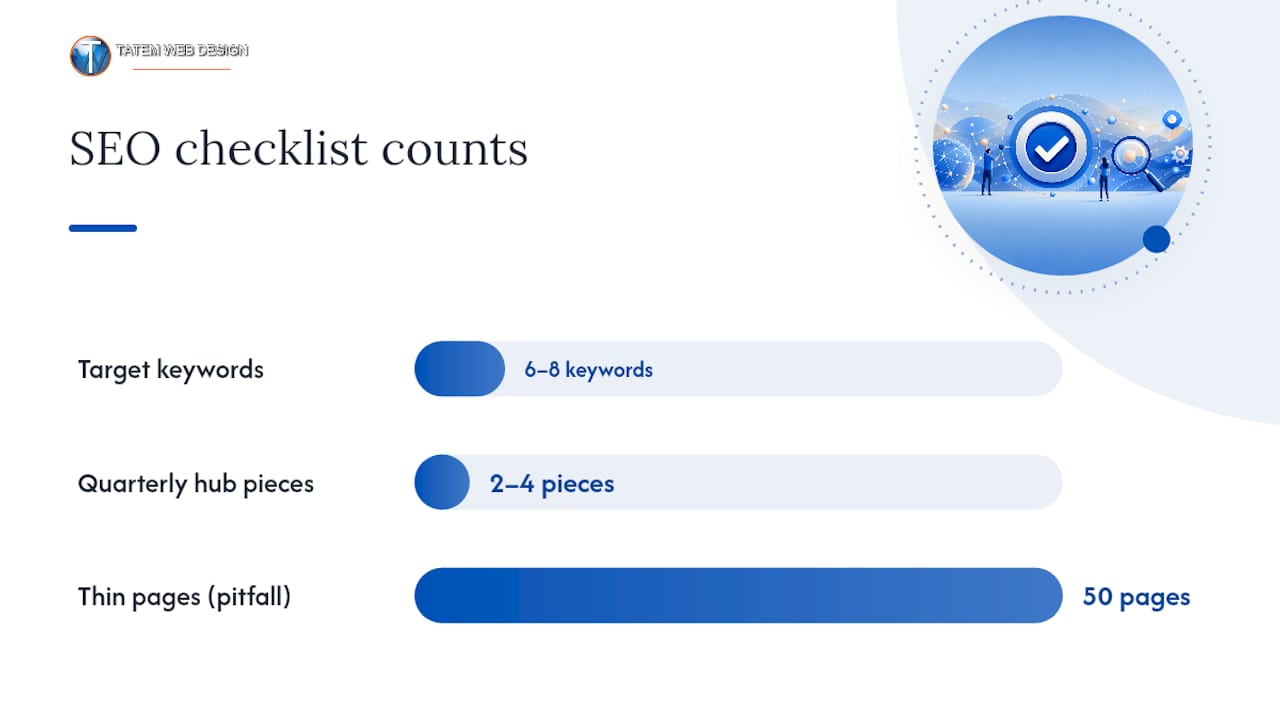 TATEM WEB DESIGN

SEO checklist counts

Target keywords
6–8 keywords

Quarterly hub pieces
2–4 pieces

Thin pages (pitfall)
50 pages